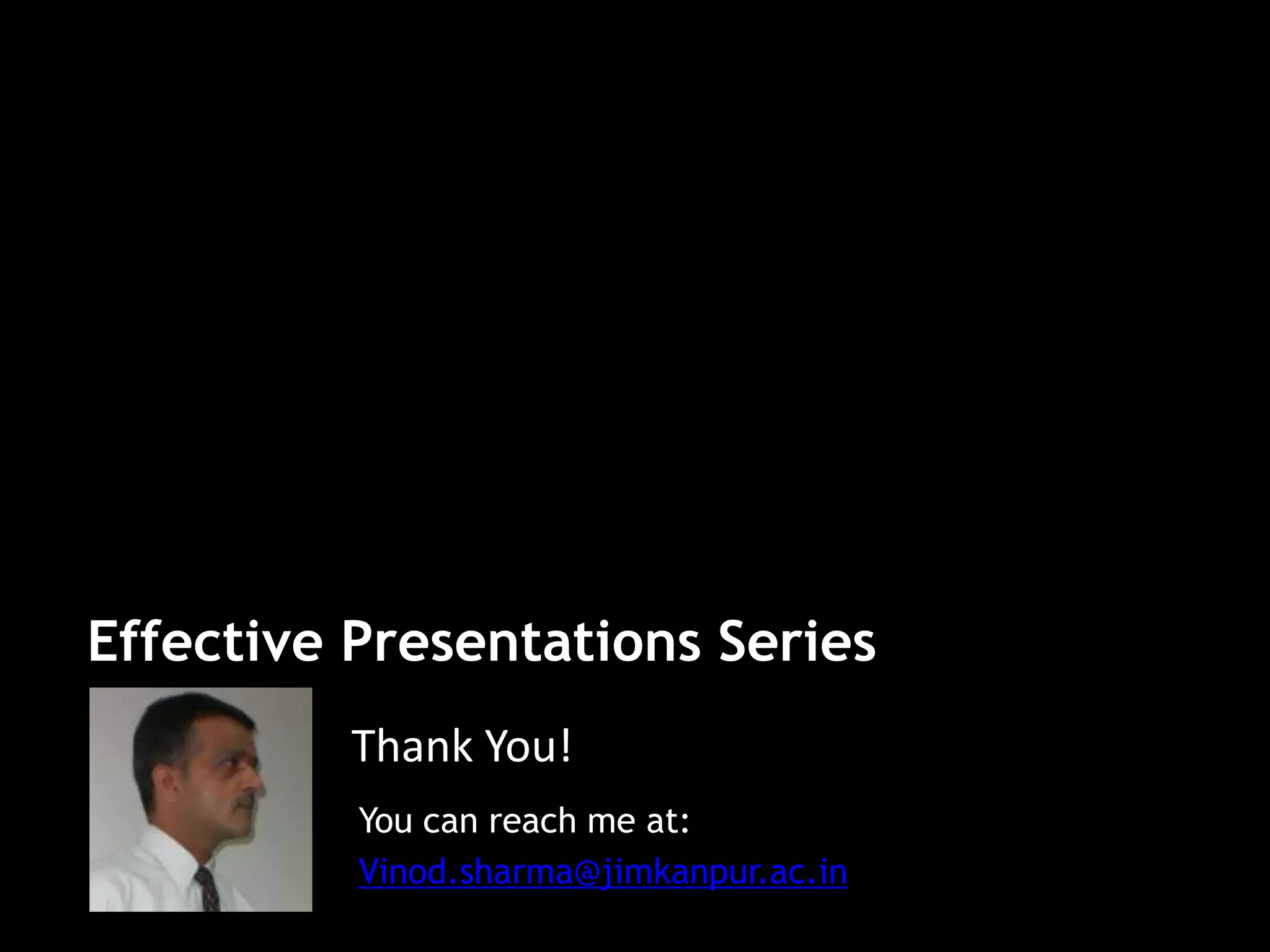 Effective Presentations Series

Thank You!

You can reach me at:

Vinod.sharma@jimkanpur.ac.in